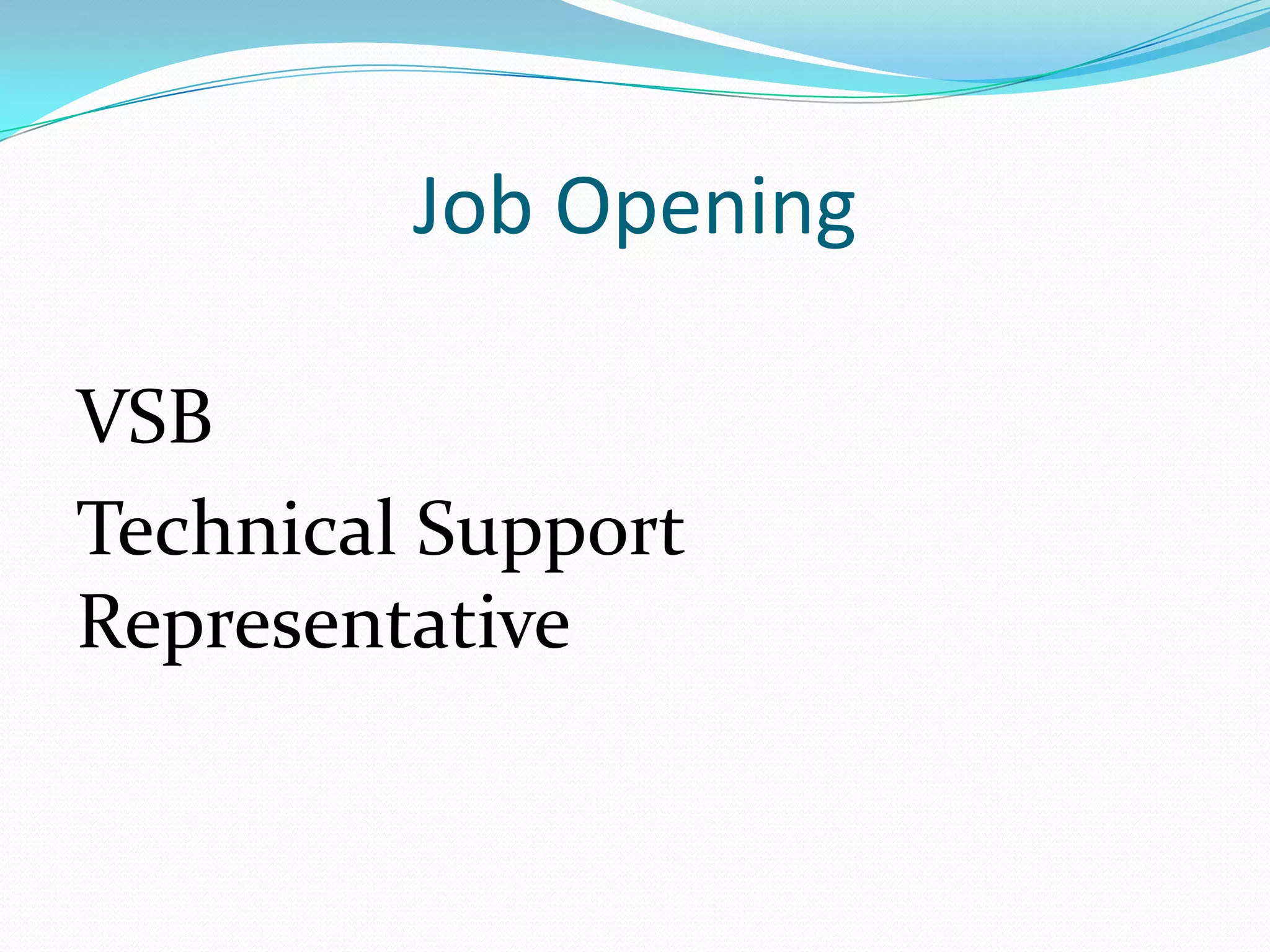 Job Opening

VSB

Technical Support Representative